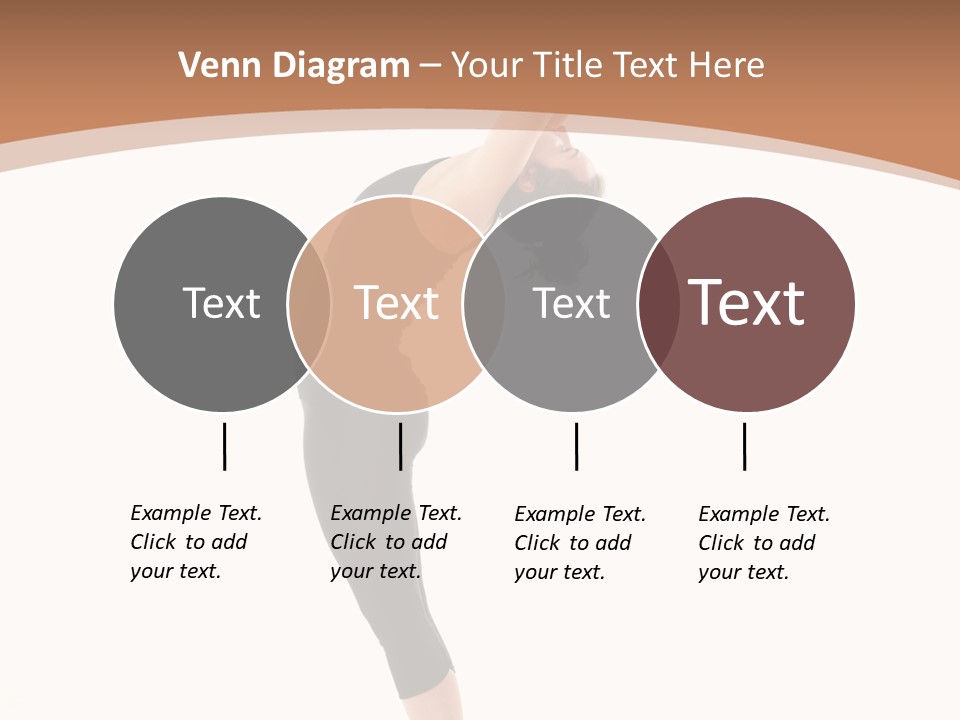 Venn Diagram – Your Title Text Here

Text

Text

Text

Text

Example Text. Click to add your text.

Example Text. Click to add your text.

Example Text. Click to add your text.

Example Text. Click to add your text.